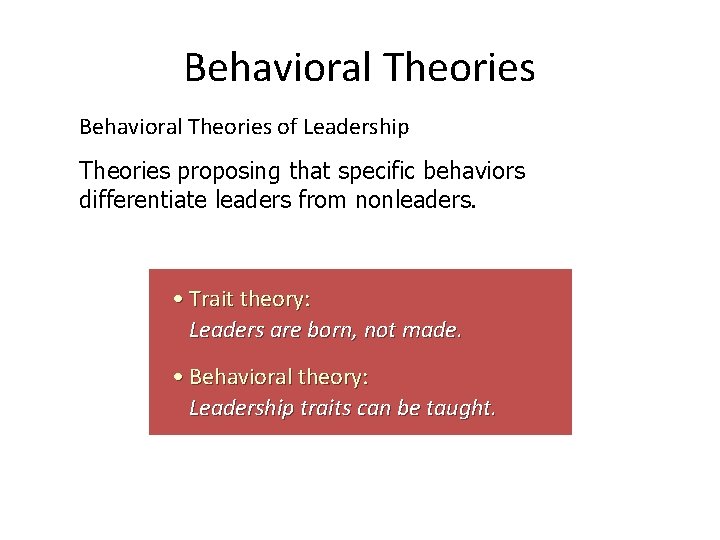 Behavioral Theories

Behavioral Theories of Leadership

Theories proposing that specific behaviors differentiate leaders from nonleaders.

• Trait theory:
Leaders are born, not made.

• Behavioral theory:
Leadership traits can be taught.